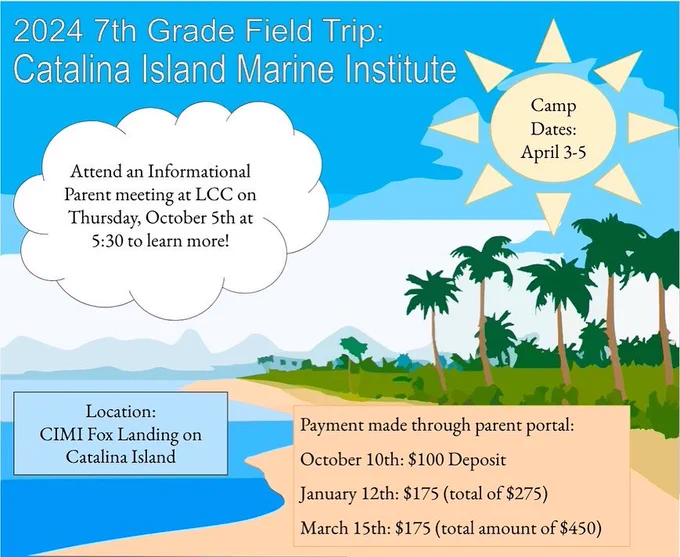 2024 7th Grade Field Trip:
Catalina Island Marine Institute

Camp Dates: April 3-5

Attend an Informational Parent meeting at LCC on Thursday, October 5th at 5:30 to learn more!

Location:
CIMI Fox Landing on Catalina Island

Payment made through parent portal:
October 10th: \$100 Deposit
January 12th: \$175 (total of \$275)
March 15th: \$175 (total amount of \$450)